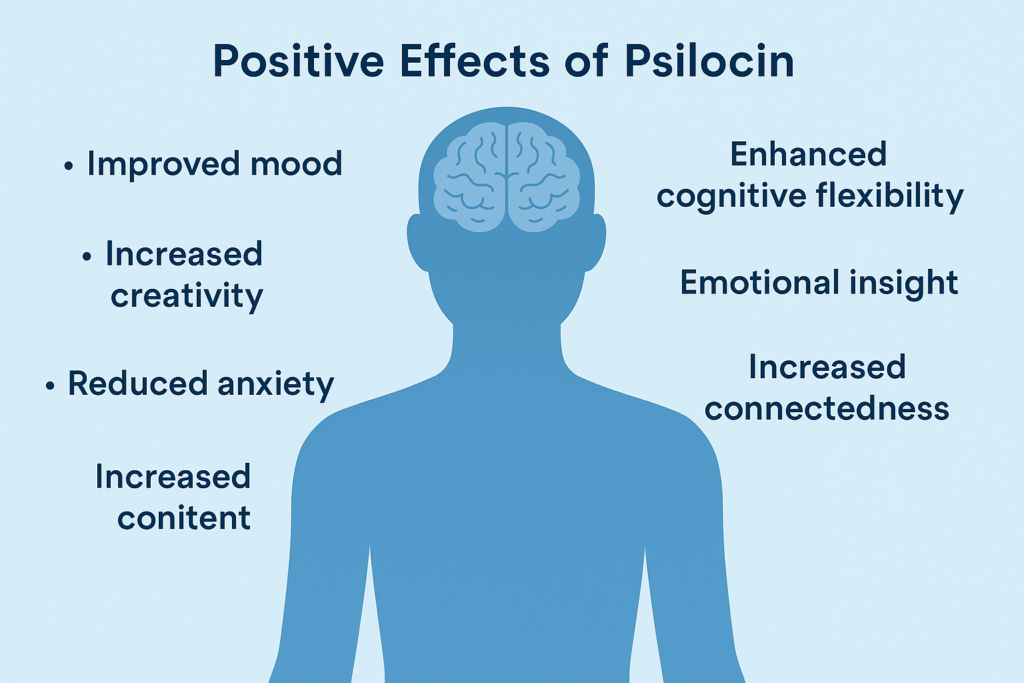 Positive Effects of Psilocin

• Improved mood

• Increased creativity

• Reduced anxiety

Increased conitent

Enhanced cognitive flexibility

Emotional insight

Increased connectedness